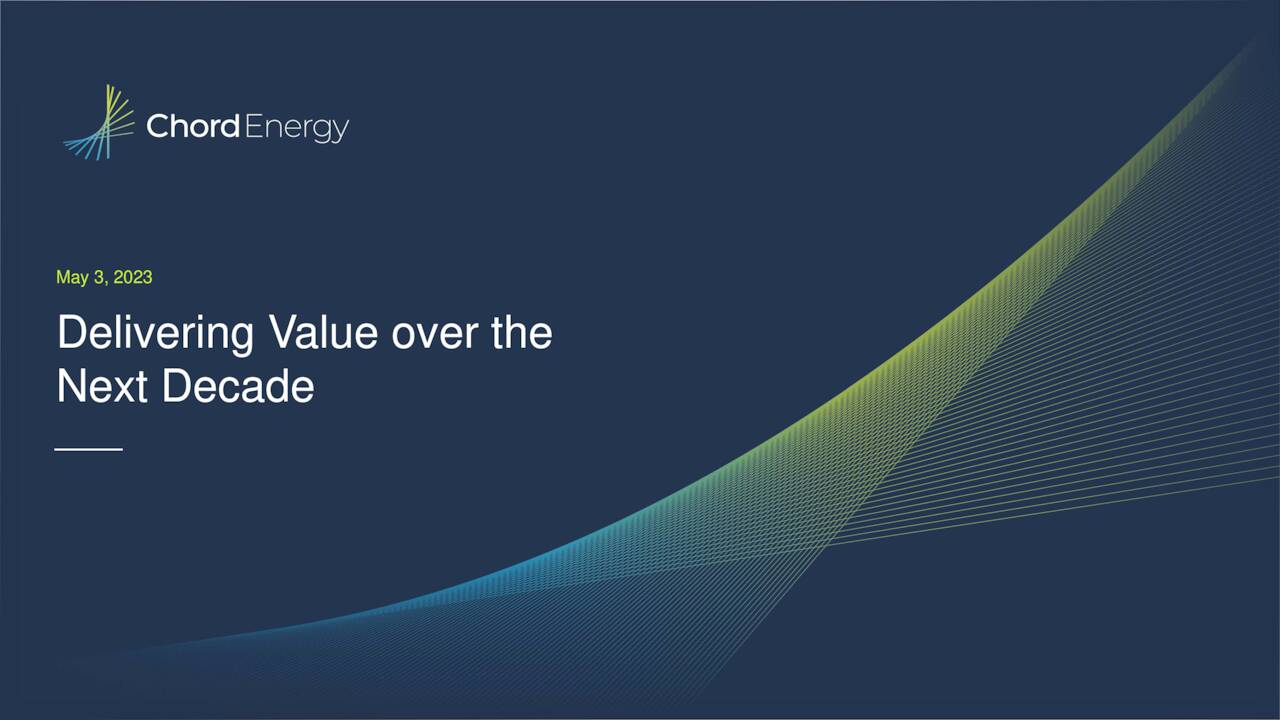 Chord Energy

May 3, 2023

Delivering Value over the Next Decade